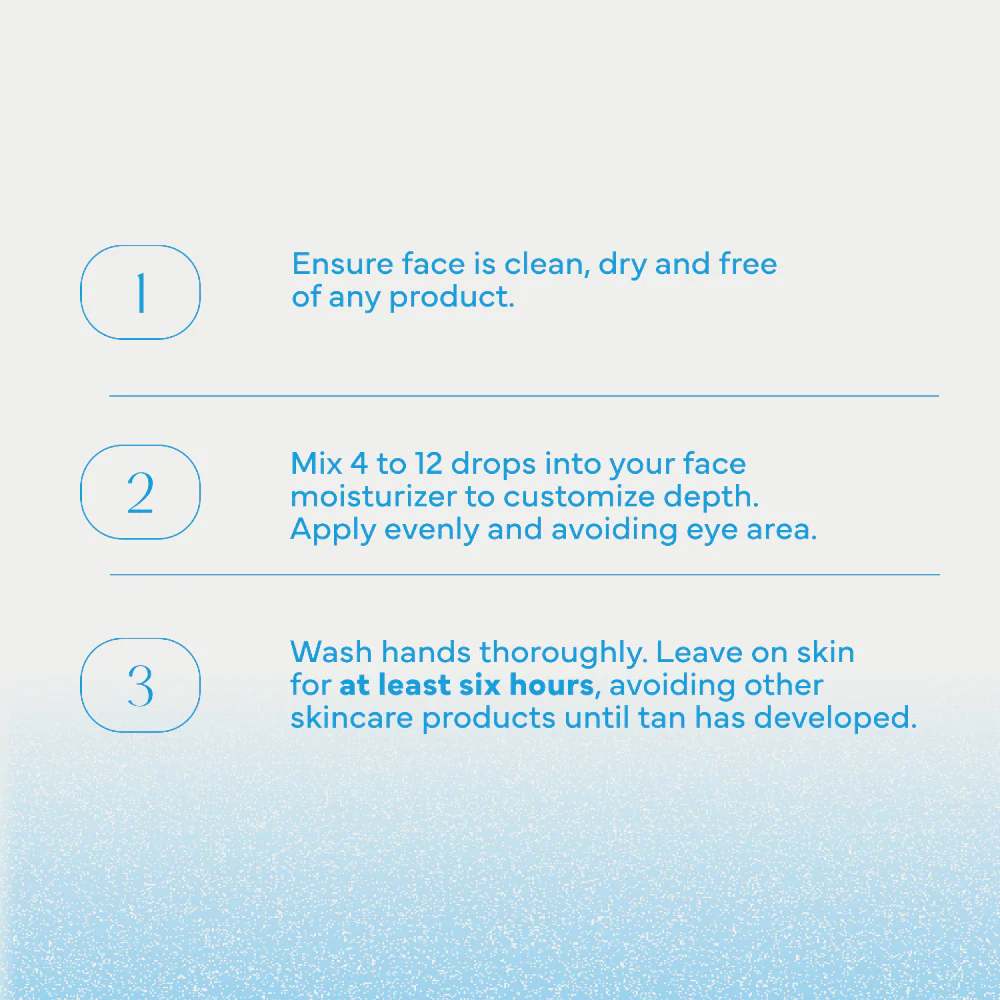 1

Ensure face is clean, dry and free of any product.

2

Mix 4 to 12 drops into your face moisturizer to customize depth. Apply evenly and avoiding eye area.

3

Wash hands thoroughly. Leave on skin for at least six hours, avoiding other skincare products until tan has developed.